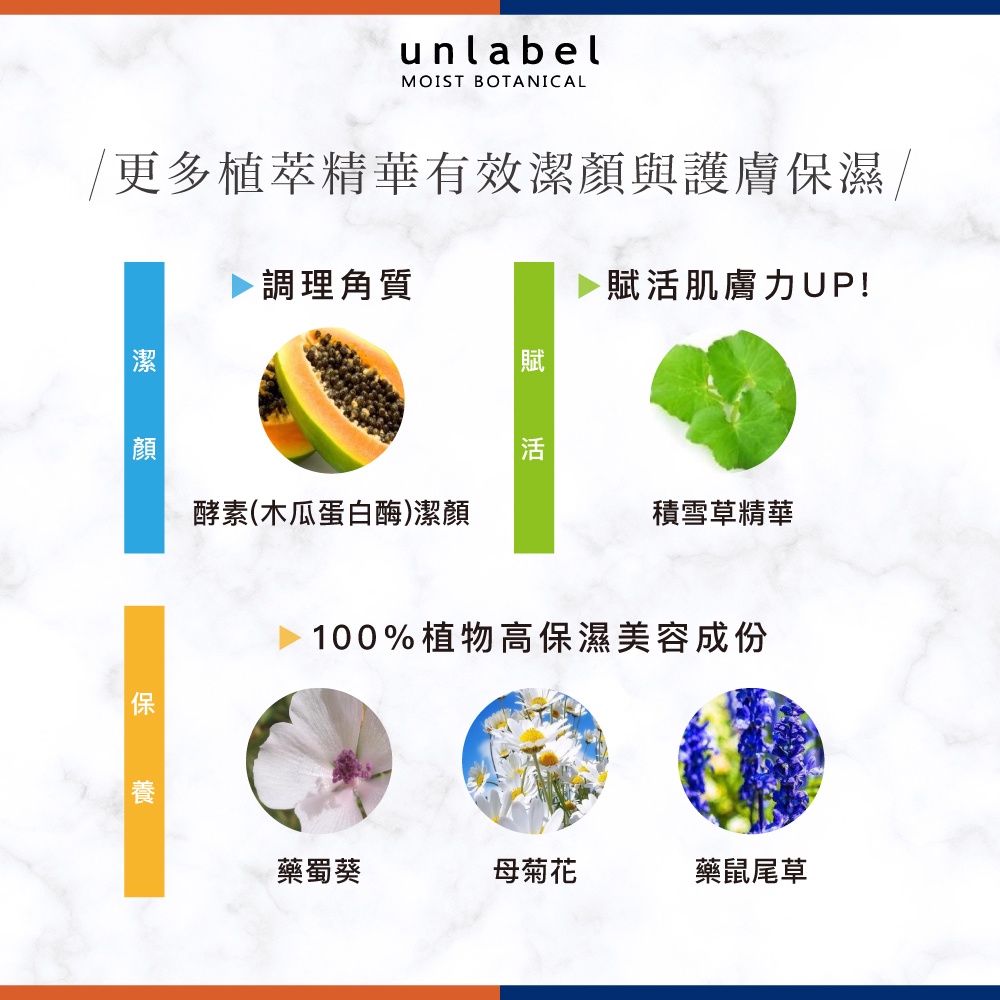 unlabel
MOIST BOTANICAL

/更多植萃精華有效潔顏與護膚保濕/

潔顏

▶調理角質

酵素(木瓜蛋白酶)潔顏

賦活

▶賦活肌膚力UP!

積雪草精華

保養

▶100%植物高保濕美容成份

藥蜀葵

母菊花

藥鼠尾草